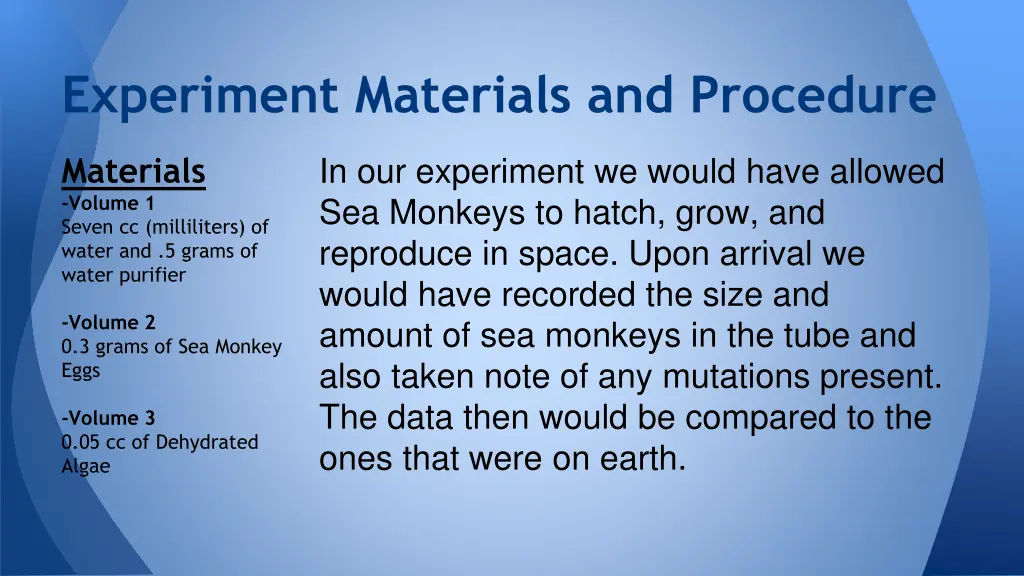 Experiment Materials and Procedure

Materials

-Volume 1
Seven cc (milliliters) of water and .5 grams of water purifier

-Volume 2
0.3 grams of Sea Monkey Eggs

-Volume 3
0.05 cc of Dehydrated Algae

In our experiment we would have allowed Sea Monkeys to hatch, grow, and reproduce in space. Upon arrival we would have recorded the size and amount of sea monkeys in the tube and also taken note of any mutations present. The data then would be compared to the ones that were on earth.